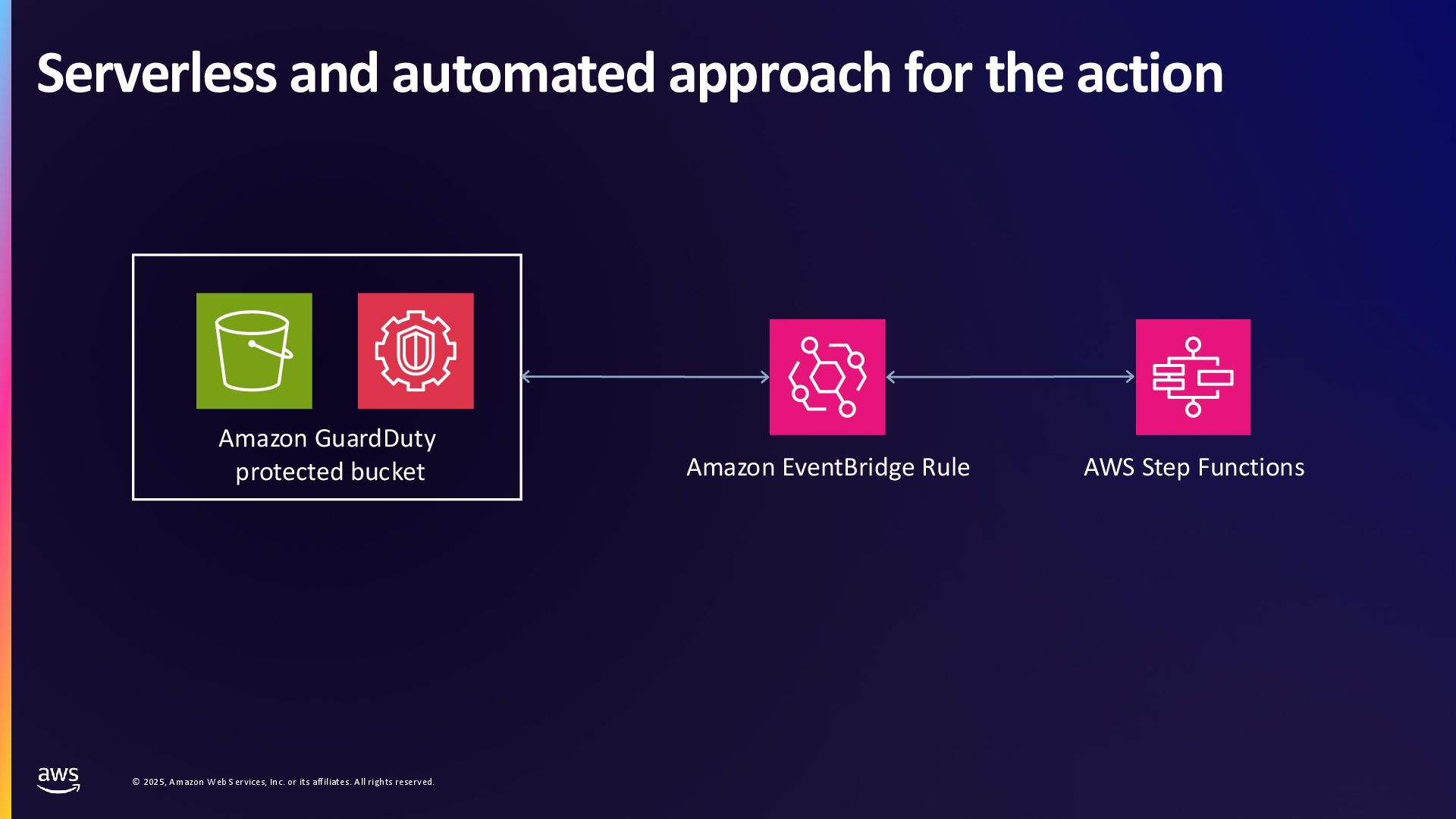 Serverless and automated approach for the action

Amazon GuardDuty protected bucket

Amazon EventBridge Rule

AWS Step Functions

aws

© 2025, Amazon Web Services, Inc. or its affiliates. All rights reserved.